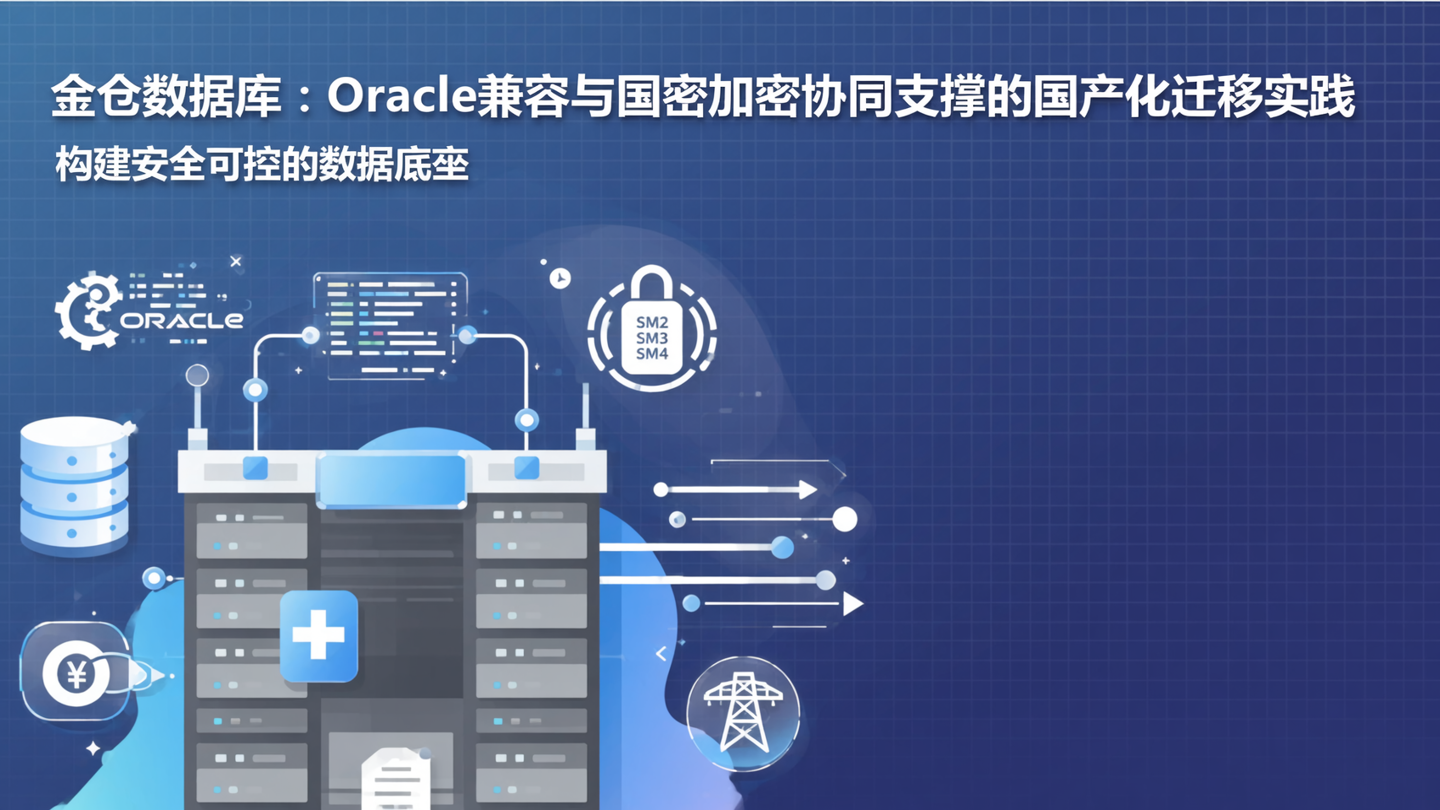 金仓数据库：Oracle兼容与国密加密协同支撑的国产化迁移实践

构建安全可控的数据底座

ORACLE

SM2
SM3
SM4

¥